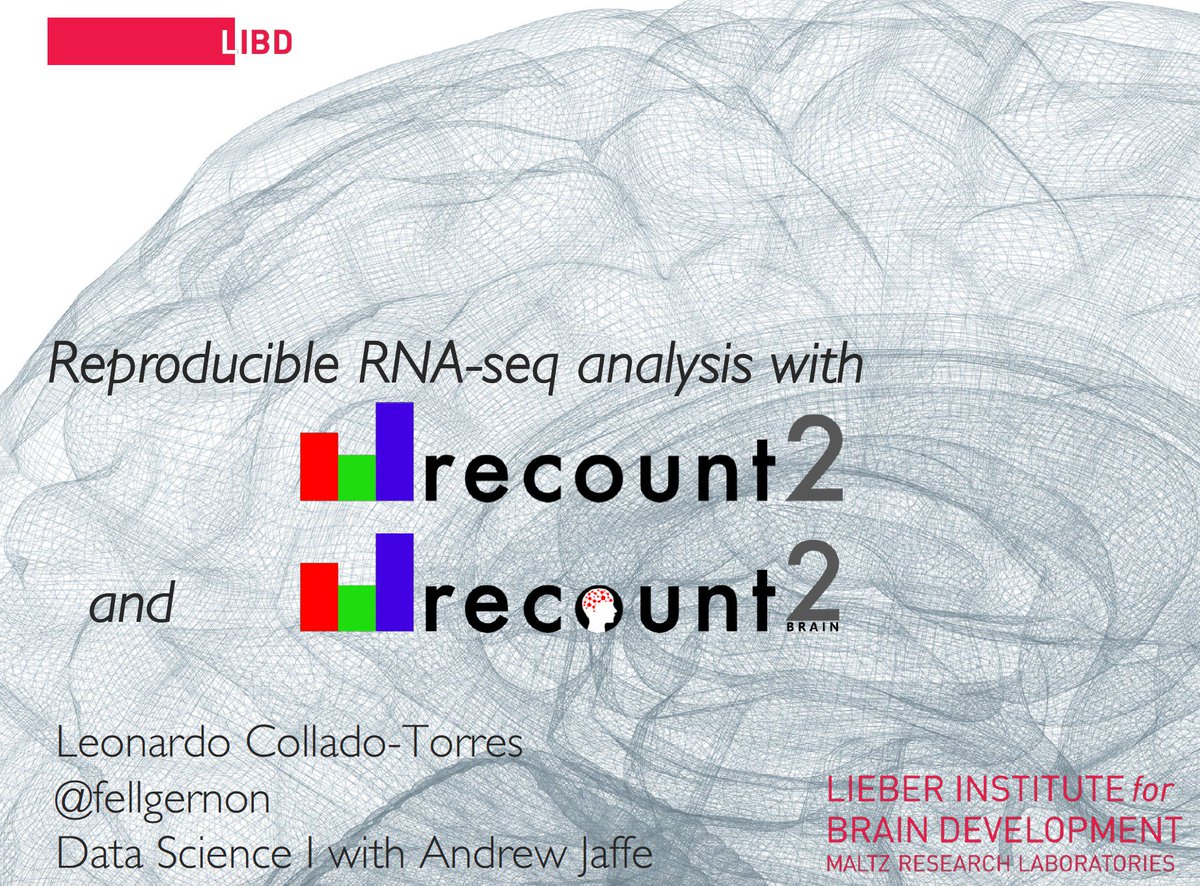 LIBD

Reproducible RNA-seq analysis with

recount2

and recount2 BRAIN

Leonardo Collado-Torres
@fellgernon
Data Science I with Andrew Jaffe

LIEBER INSTITUTE for
BRAIN DEVELOPMENT
MALTZ RESEARCH LABORATORIES